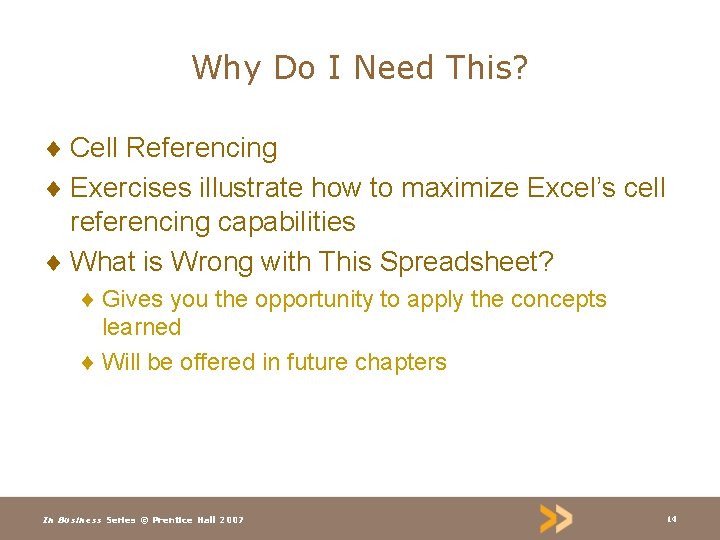 Why Do I Need This?

♦ Cell Referencing

♦ Exercises illustrate how to maximize Excel's cell referencing capabilities

♦ What is Wrong with This Spreadsheet?

♦ Gives you the opportunity to apply the concepts learned

♦ Will be offered in future chapters

In Business Series © Prentice Hall 2007

14